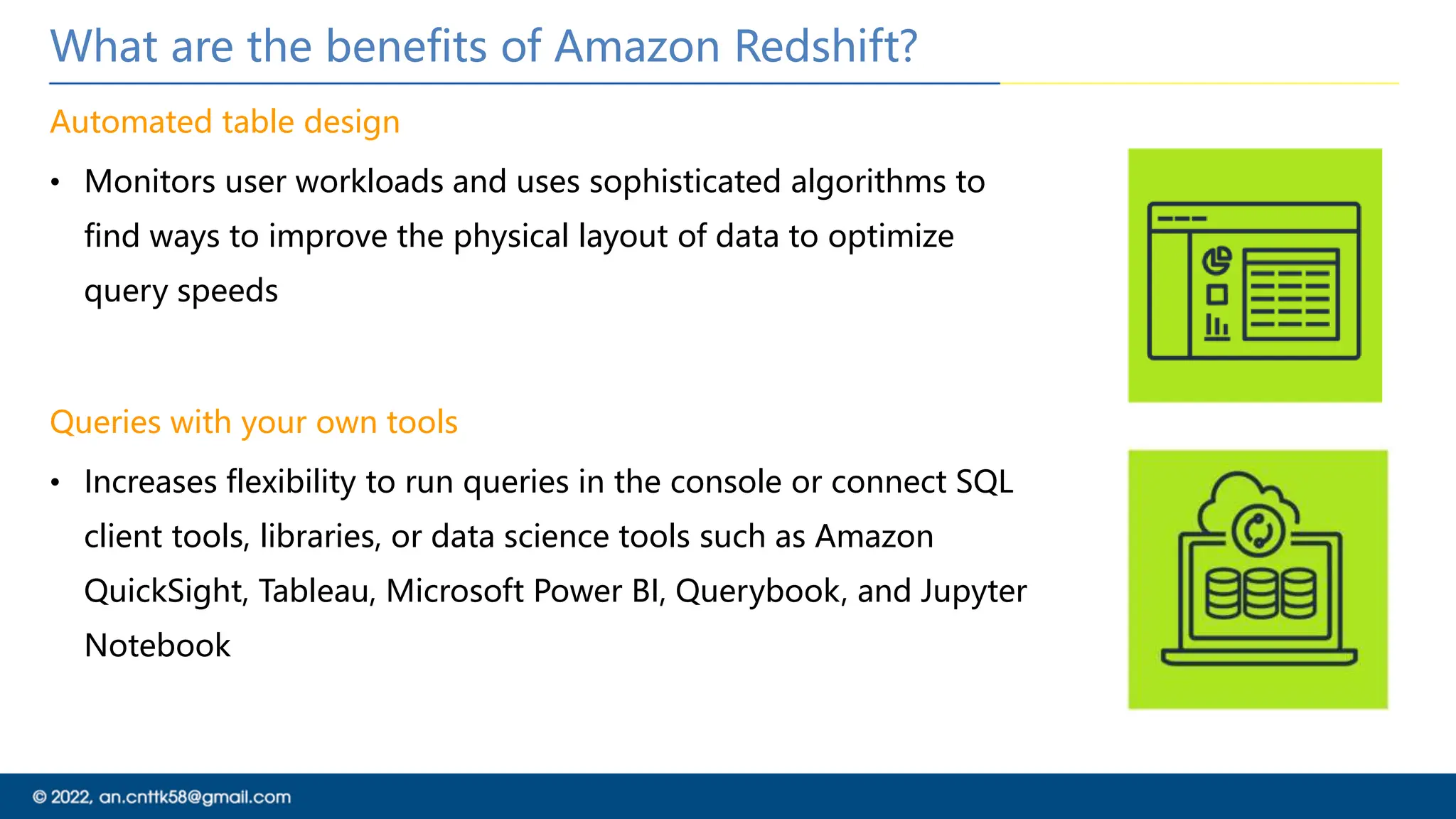 What are the benefits of Amazon Redshift?

Automated table design

• Monitors user workloads and uses sophisticated algorithms to find ways to improve the physical layout of data to optimize query speeds

Queries with your own tools

• Increases flexibility to run queries in the console or connect SQL client tools, libraries, or data science tools such as Amazon QuickSight, Tableau, Microsoft Power BI, Querybook, and Jupyter Notebook

© 2022, an.cnttk58@gmail.com